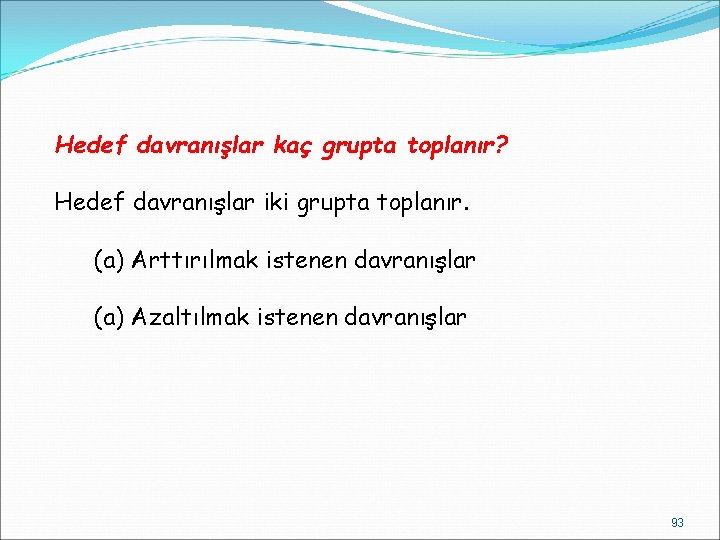 Hedef davranışlar kaç grupta toplanır?

Hedef davranışlar iki grupta toplanır.

(a) Arttırılmak istenen davranışlar

(a) Azaltılmak istenen davranışlar

93